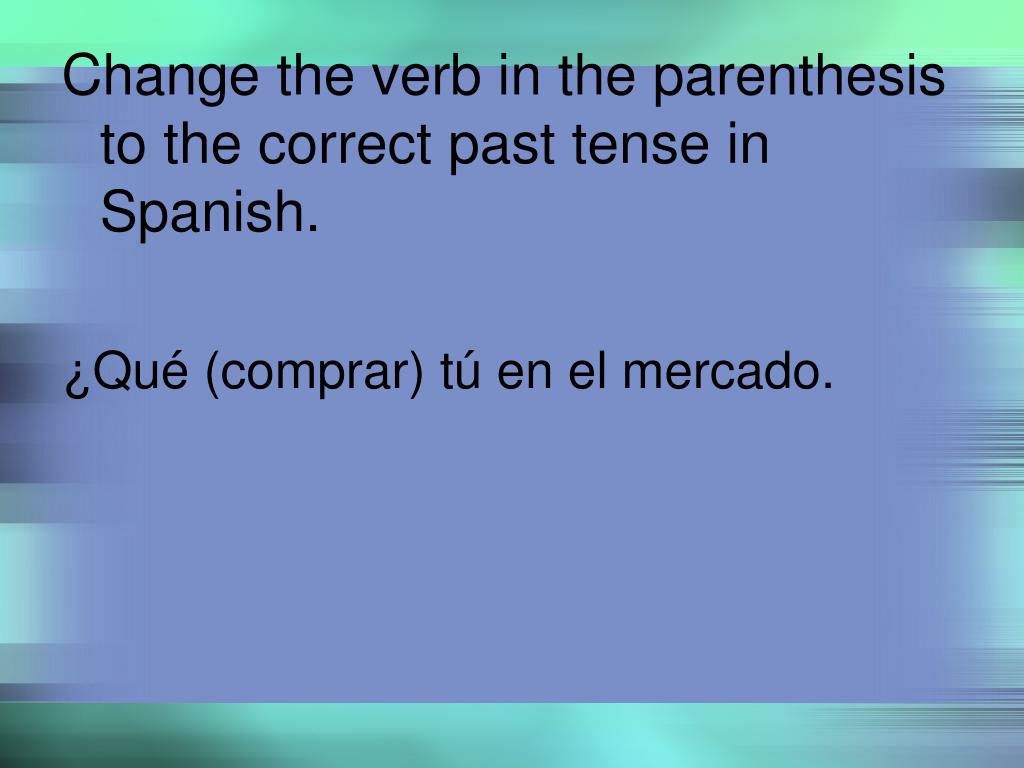 Change the verb in the parenthesis to the correct past tense in Spanish.

¿Qué (comprar) tú en el mercado.